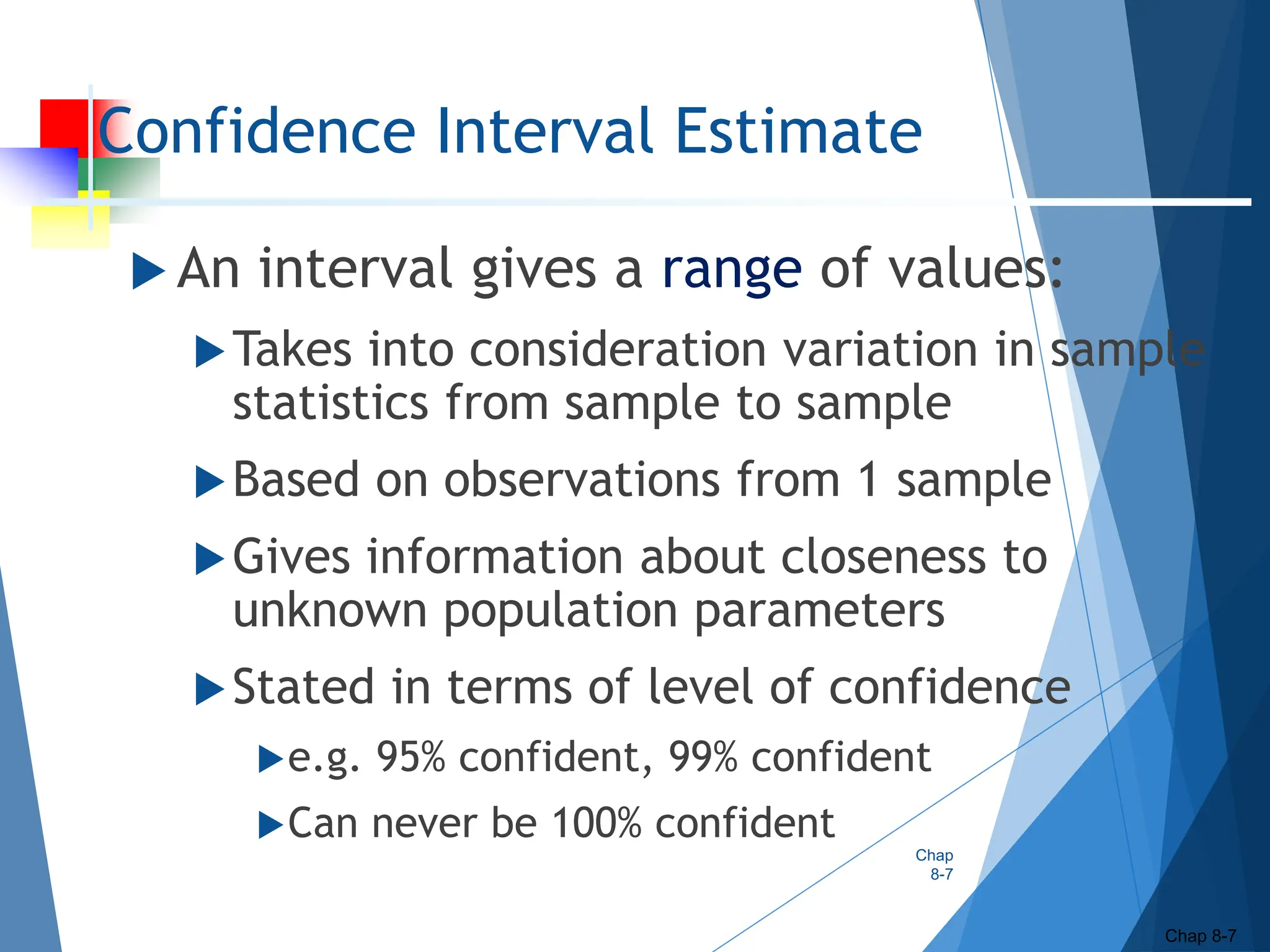 Confidence Interval Estimate

An interval gives a range of values:

Takes into consideration variation in sample statistics from sample to sample

Based on observations from 1 sample

Gives information about closeness to unknown population parameters

Stated in terms of level of confidence

e.g. 95% confident, 99% confident

Can never be 100% confident

Chap 8-7

Chap 8-7